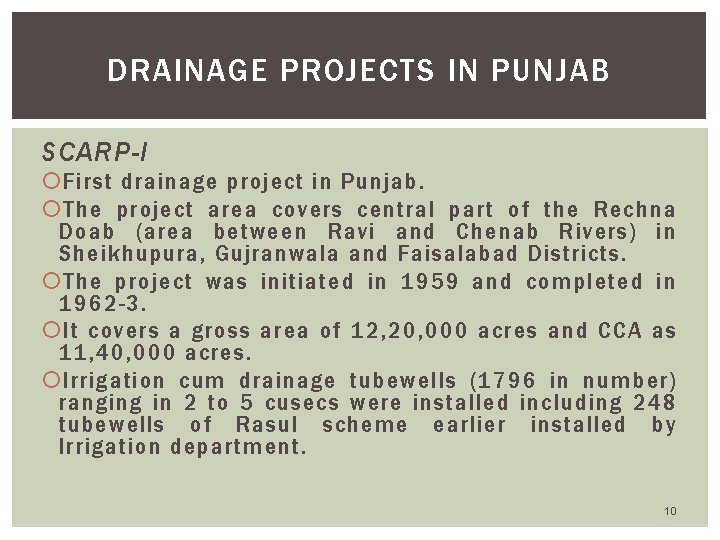 DRAINAGE PROJECTS IN PUNJAB

SCARP-I

First drainage project in Punjab.

The project area covers central part of the Rechna Doab (area between Ravi and Chenab Rivers) in Sheikhupura, Gujranwala and Faisalabad Districts.

The project was initiated in 1959 and completed in 1962-3.

It covers a gross area of 12,20,000 acres and CCA as 11,40,000 acres.

Irrigation cum drainage tubewells (1796 in number) ranging in 2 to 5 cusecs were installed including 248 tubewells of Rasul scheme earlier installed by Irrigation department.

10